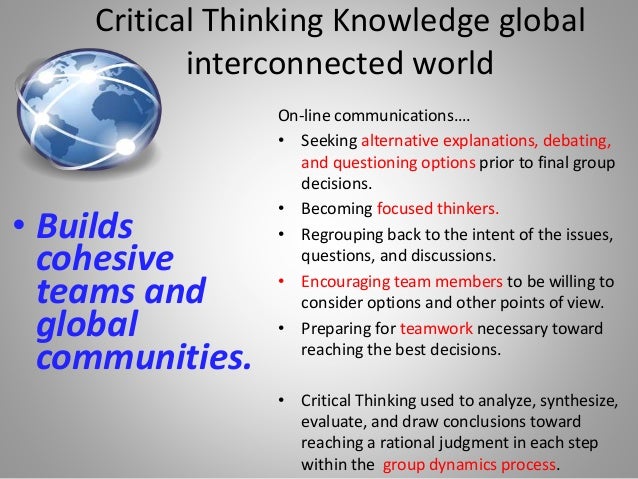 Critical Thinking Knowledge global interconnected world

• Builds cohesive teams and global communities.

On-line communications….

• Seeking alternative explanations, debating, and questioning options prior to final group decisions.
• Becoming focused thinkers.
• Regrouping back to the intent of the issues, questions, and discussions.
• Encouraging team members to be willing to consider options and other points of view.
• Preparing for teamwork necessary toward reaching the best decisions.

• Critical Thinking used to analyze, synthesize, evaluate, and draw conclusions toward reaching a rational judgment in each step within the group dynamics process.